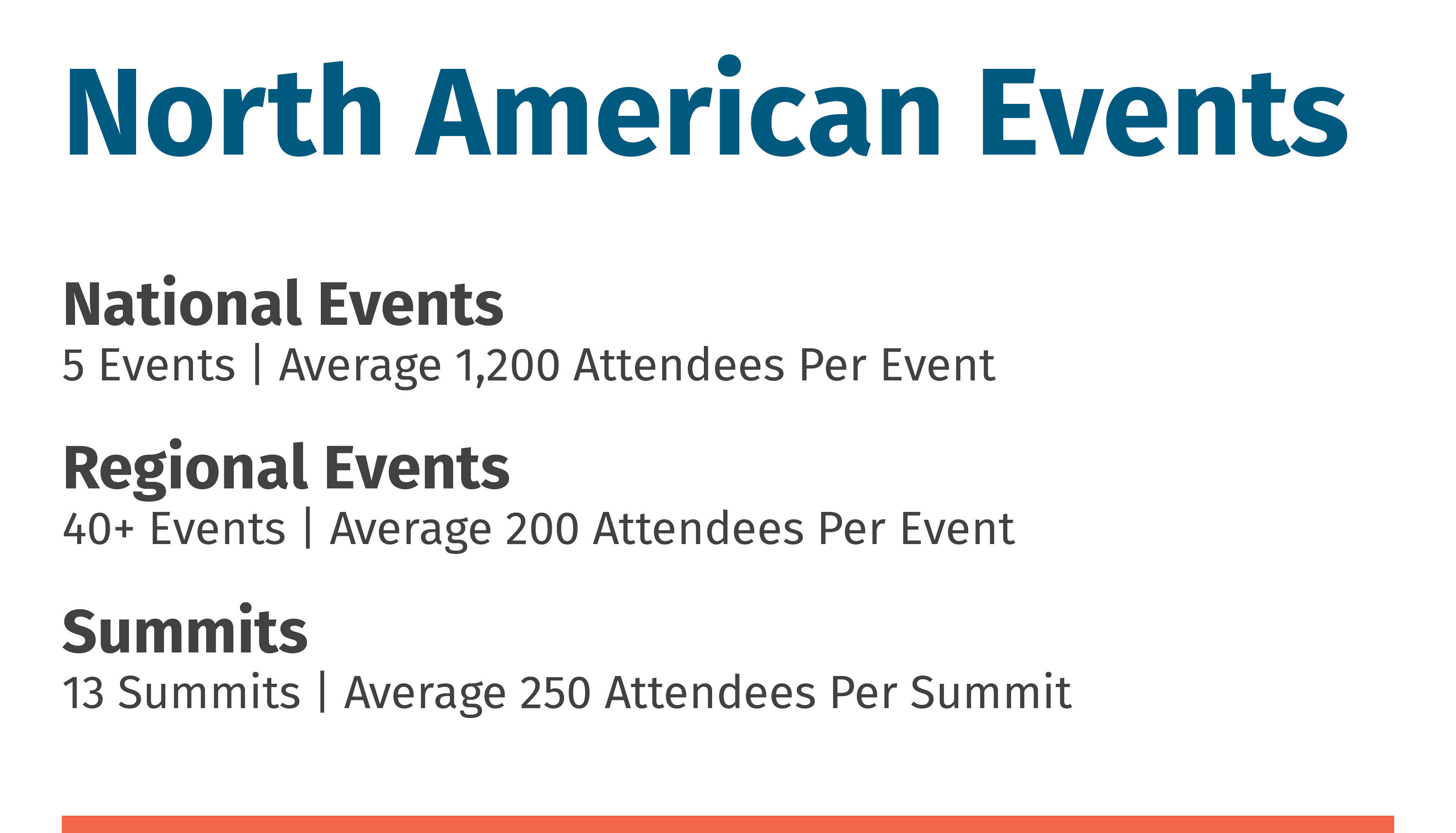 North American Events

National Events
5 Events | Average 1,200 Attendees Per Event

Regional Events
40+ Events | Average 200 Attendees Per Event

Summits
13 Summits | Average 250 Attendees Per Summit